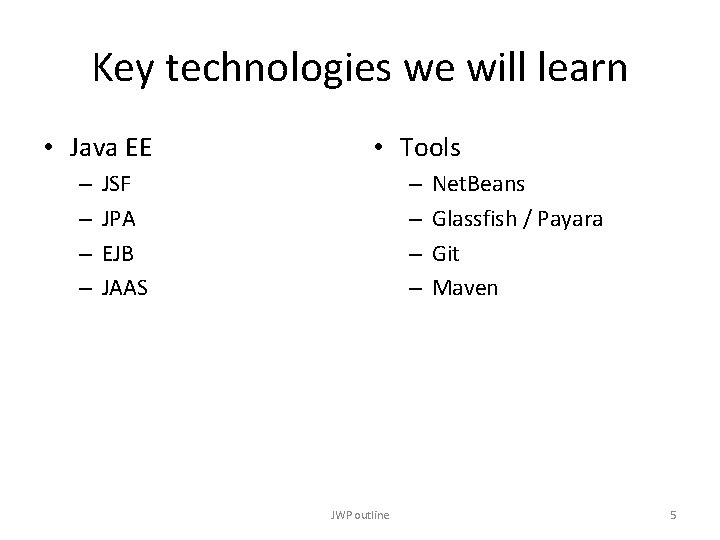 Key technologies we will learn

• Java EE
– JSF
– JPA
– EJB
– JAAS

• Tools
– NetBeans
– Glassfish / Payara
– Git
– Maven

JWP outline

5